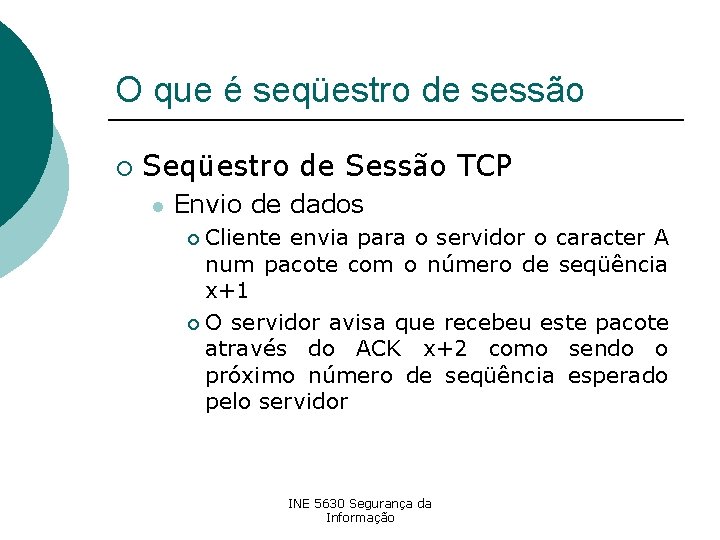 O que é seqüestro de sessão

Seqüestro de Sessão TCP

Envio de dados

Cliente envia para o servidor o caracter A num pacote com o número de seqüência x+1

O servidor avisa que recebeu este pacote através do ACK x+2 como sendo o próximo número de seqüência esperado pelo servidor

INE 5630 Segurança da Informação